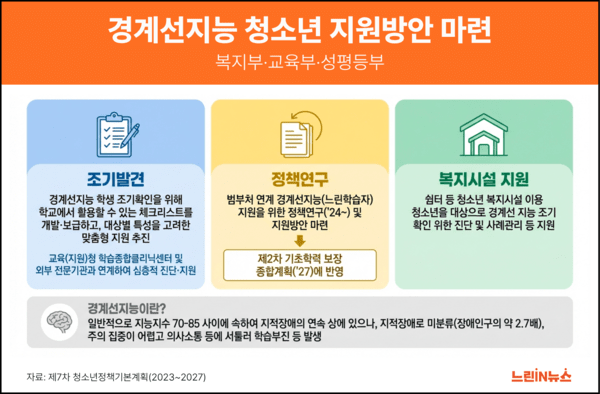 경계선지능 청소년 지원방안 마련

복지부·교육부·성평등부

조기발견

경계선지능 학생 조기확인을 위해 학교에서 활용할 수 있는 체크리스트를 개발·보급하고, 대상별 특성을 고려한 맞춤형 지원 추진

교육(지원)청 학습종합클리닉센터 및 외부 전문기관과 연계하여 심층적 진단·지원

정책연구

범부처 연계 경계선지능(느린학습자) 지원을 위한 정책연구('24~) 및 지원방안 마련

제2차 기초학력 보장 종합계획('27)에 반영

복지시설 지원

쉼터 등 청소년 복지시설 이용 청소년을 대상으로 경계선 지능 조기 확인 위한 진단 및 사례관리 등 지원

경계선지능이란?

일반적으로 지능지수 70-85 사이에 속하여 지적장애의 연속 상에 있으나, 지적장애로 미분류(장애인구의 약 2.7배), 주의 집중이 어렵고 의사소통 등에 서툴러 학습부진 등 발생

자료: 제7차 청소년정책기본계획(2023~2027)

느린IN뉴스